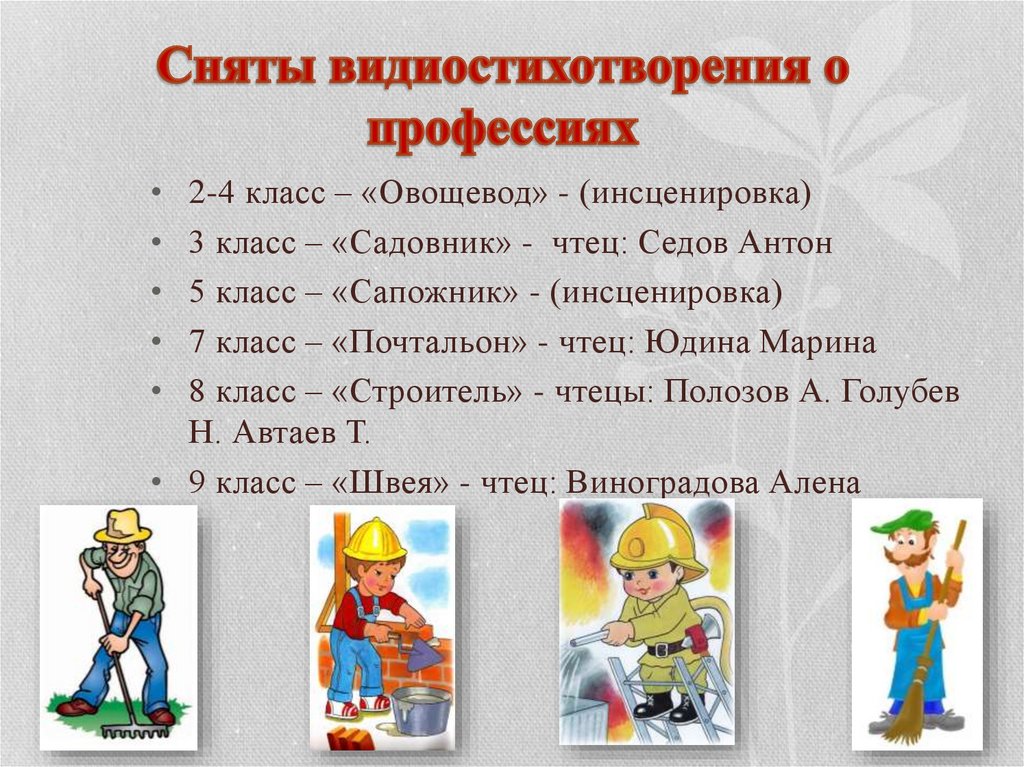 Сняты видиостихотворения о профессиях

• 2-4 класс – «Овощевод» - (инсценировка)
• 3 класс – «Садовник» - чтец: Седов Антон
• 5 класс – «Сапожник» - (инсценировка)
• 7 класс – «Почтальон» - чтец: Юдина Марина
• 8 класс – «Строитель» - чтецы: Полозов А. Голубев Н. Автаев Т.
• 9 класс – «Швея» - чтец: Виноградова Алена